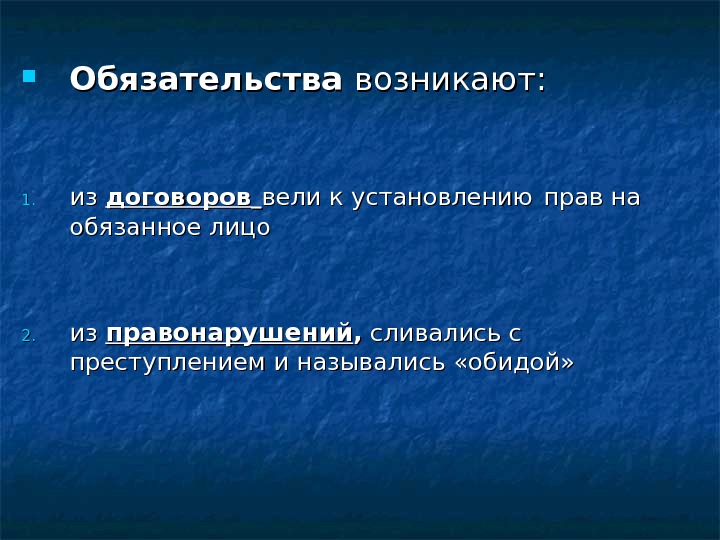 Обязательства возникают:

1. из договоров вели к установлению прав на обязанное лицо

2. из правонарушений, сливались с преступлением и назывались «обидой»